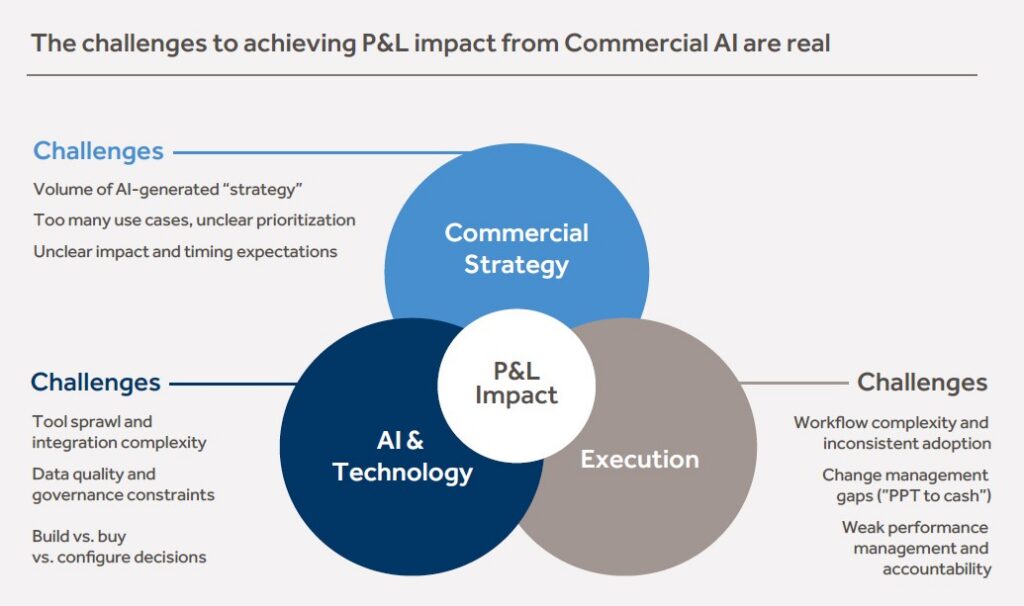 The challenges to achieving P&L impact from Commercial AI are real

Challenges

Volume of AI-generated “strategy”

Too many use cases, unclear prioritization

Unclear impact and timing expectations

Commercial Strategy

P&L Impact

Challenges

Tool sprawl and integration complexity

Data quality and governance constraints

Build vs. buy vs. configure decisions

AI & Technology

Execution

Challenges

Workflow complexity and inconsistent adoption

Change management gaps ("PPT to cash")

Weak performance management and accountability